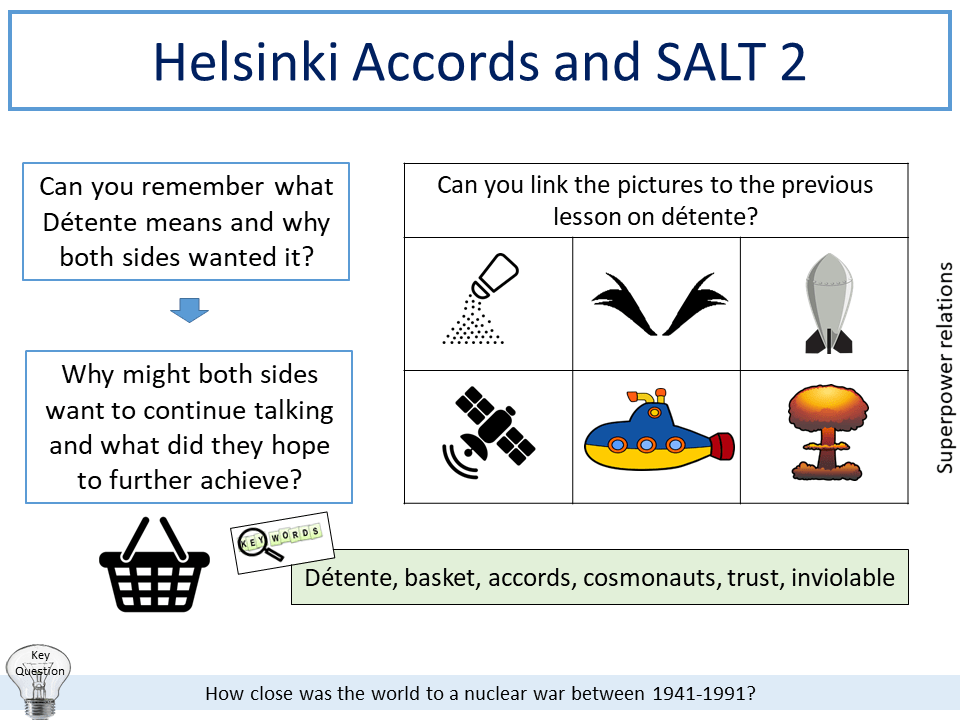 Helsinki Accords and SALT 2

Can you remember what Détente means and why both sides wanted it?

Why might both sides want to continue talking and what did they hope to further achieve?

Can you link the pictures to the previous lesson on détente?

Superpower relations

KEY WORDS

Détente, basket, accords, cosmonauts, trust, inviolable

Key Question

How close was the world to a nuclear war between 1941-1991?